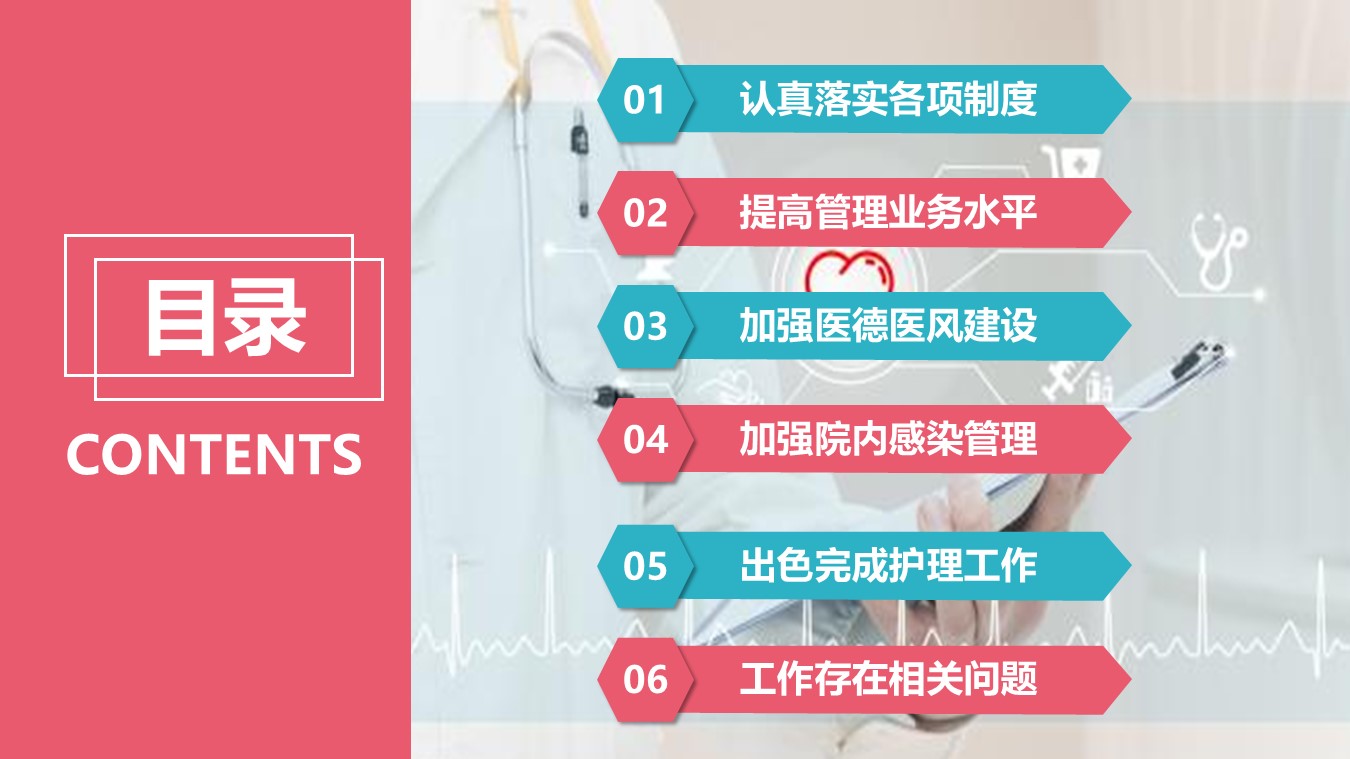 目录

CONTENTS

01 认真落实各项制度

02 提高管理业务水平

03 加强医德医风建设

04 加强院内感染管理

05 出色完成护理工作

06 工作存在相关问题